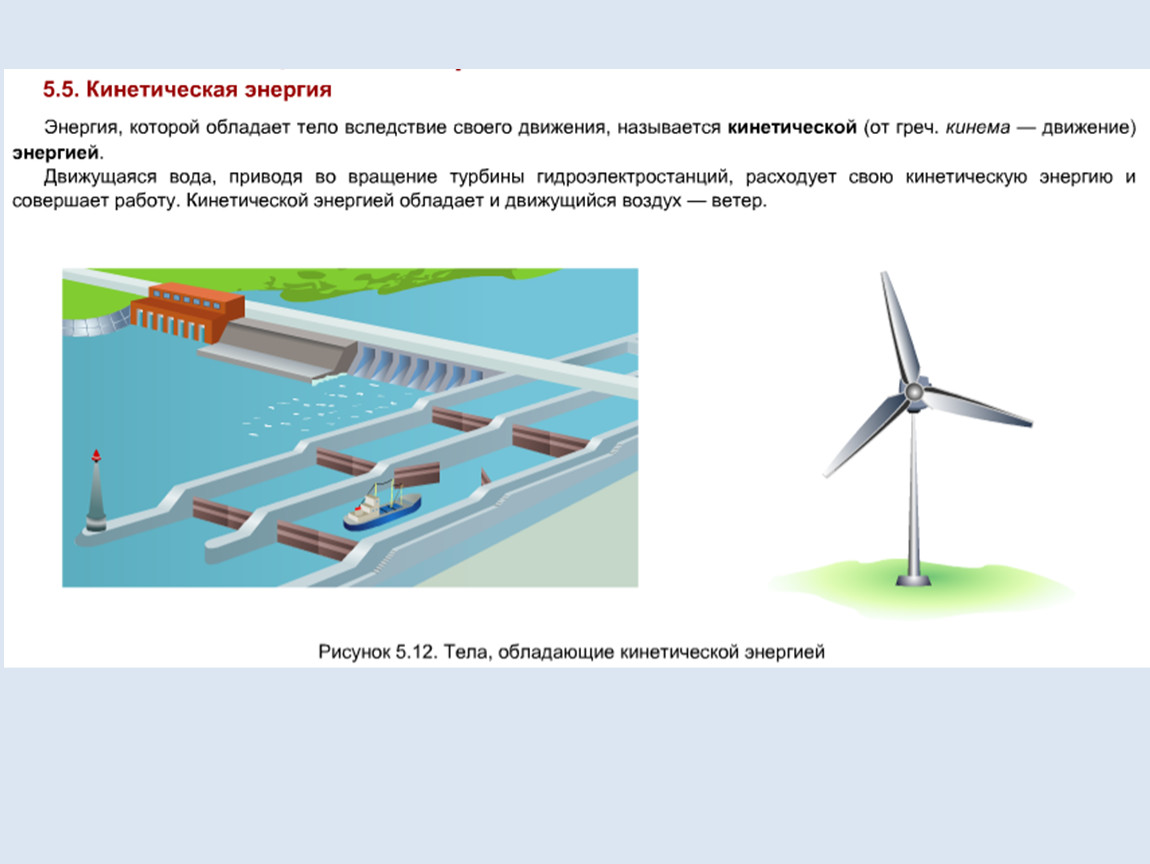 5.5. Кинетическая энергия

Энергия, которой обладает тело вследствие своего движения, называется кинетической (от греч. кинема — движение) энергией.

Движущаяся вода, приводя во вращение турбины гидроэлектростанций, расходует свою кинетическую энергию и совершает работу. Кинетической энергией обладает и движущийся воздух — ветер.

Рисунок 5.12. Тела, обладающие кинетической энергией